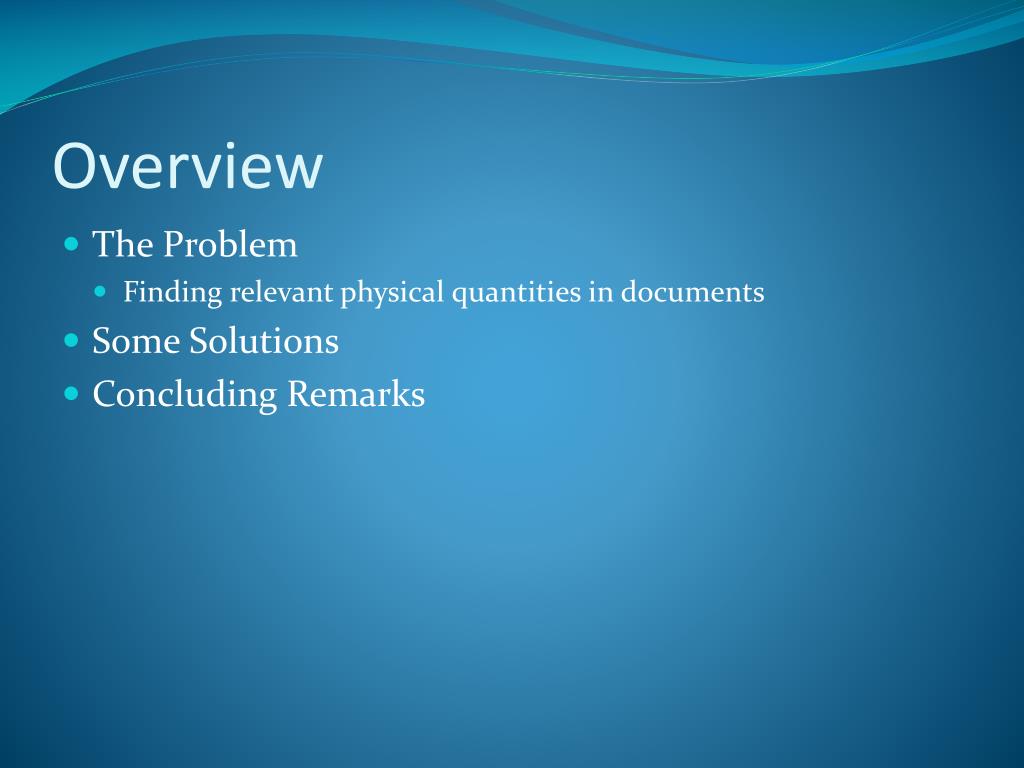 Overview

- The Problem
  - Finding relevant physical quantities in documents
- Some Solutions
- Concluding Remarks